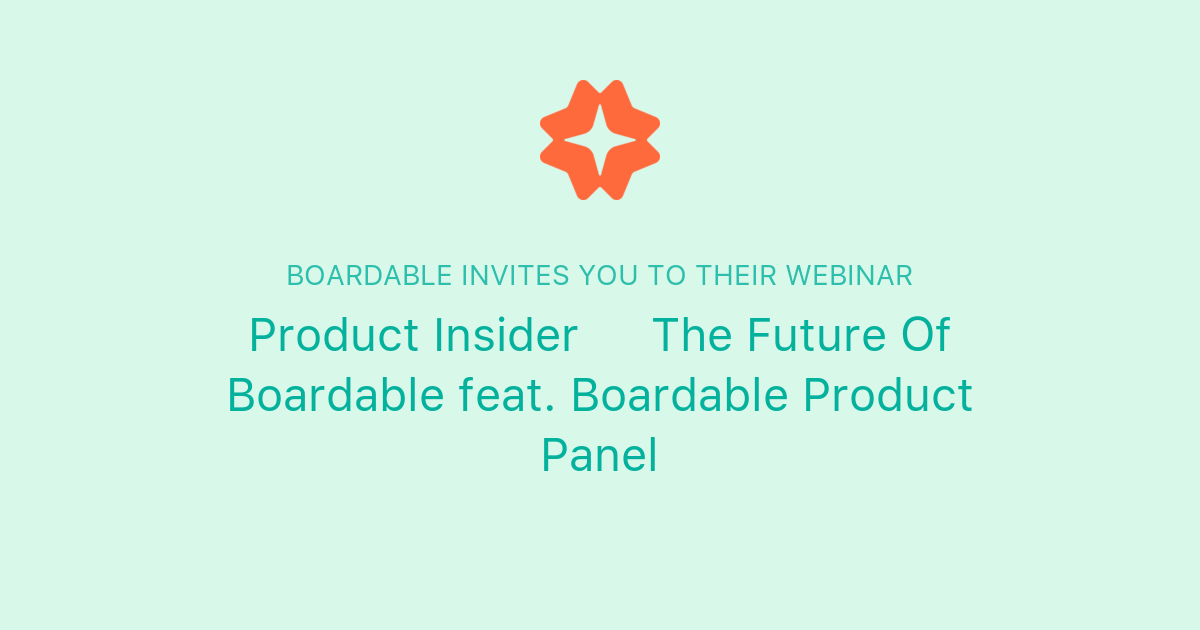 BOARDABLE INVITES YOU TO THEIR WEBINAR

Product Insider The Future Of Boardable feat. Boardable Product Panel